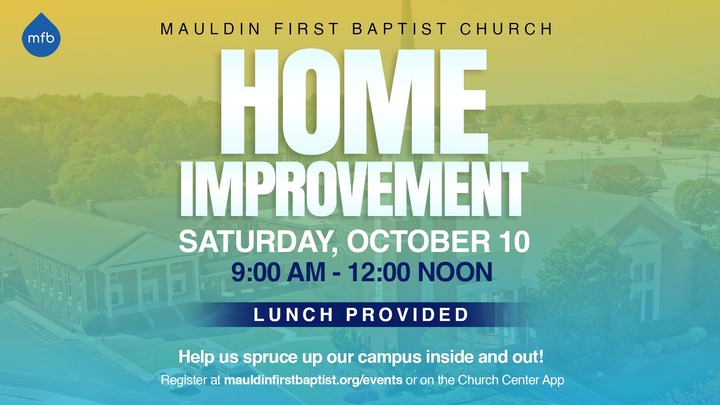 mfb

MAULDIN FIRST BAPTIST CHURCH

HOME IMPROVEMENT

SATURDAY, OCTOBER 10

9:00 AM - 12:00 NOON

LUNCH PROVIDED

Help us spruce up our campus inside and out!

Register at mauldinfirstbaptist.org/events or on the Church Center App